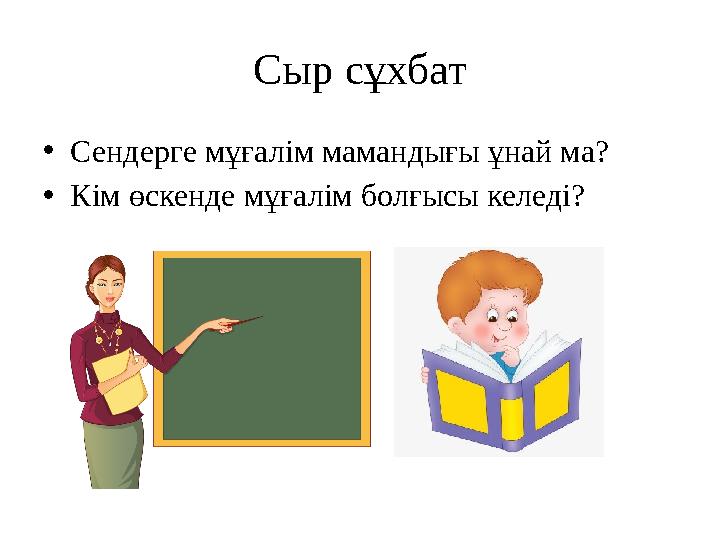 Сыр сұхбат

• Сендерге мұғалім мамандығы ұнай ма?
• Кім өскенде мұғалім болғысы келеді?